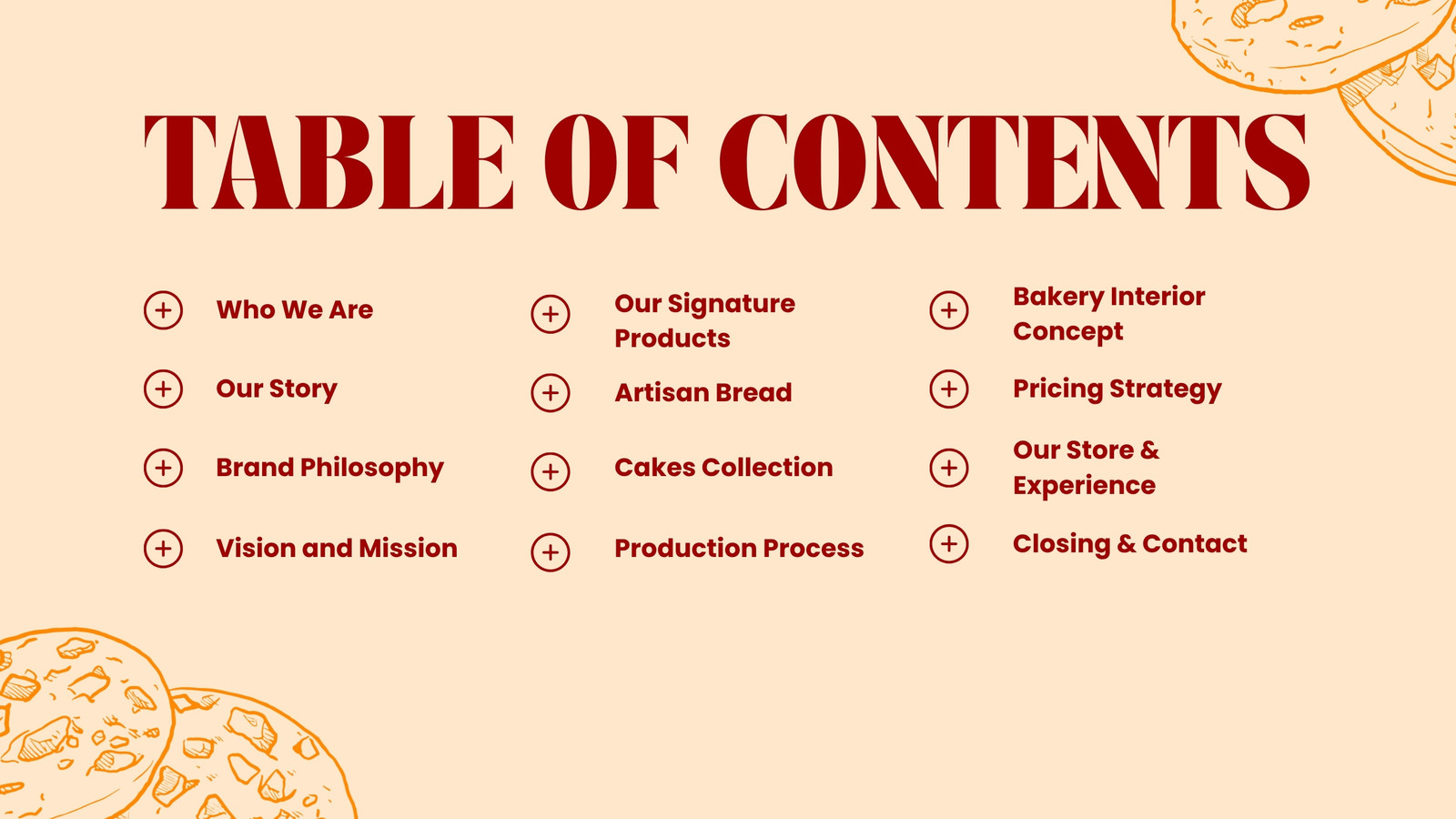 TABLE OF CONTENTS

Who We Are

Our Story

Brand Philosophy

Vision and Mission

Our Signature Products

Artisan Bread

Cakes Collection

Production Process

Bakery Interior Concept

Pricing Strategy

Our Store & Experience

Closing & Contact